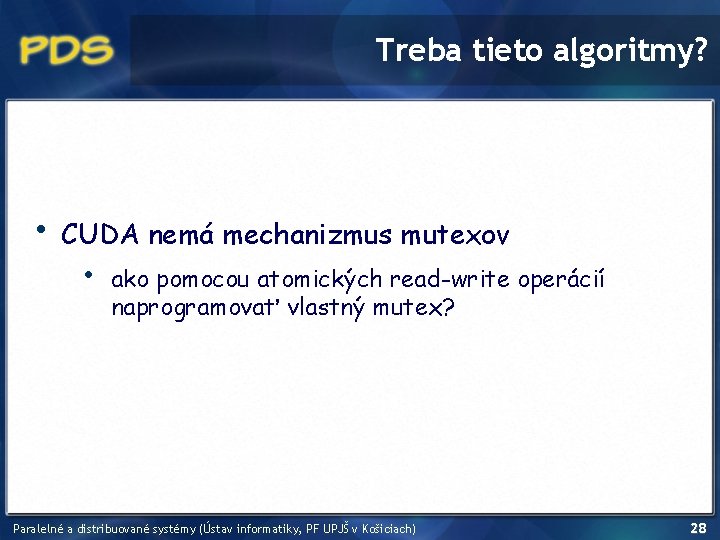 PDS

Treba tieto algoritmy?

• CUDA nemá mechanizmus mutexov
  • ako pomocou atomických read-write operácií naprogramovať vlastný mutex?

Paralelné a distribuované systémy (Ústav informatiky, PF UPJŠ v Košiciach)

28